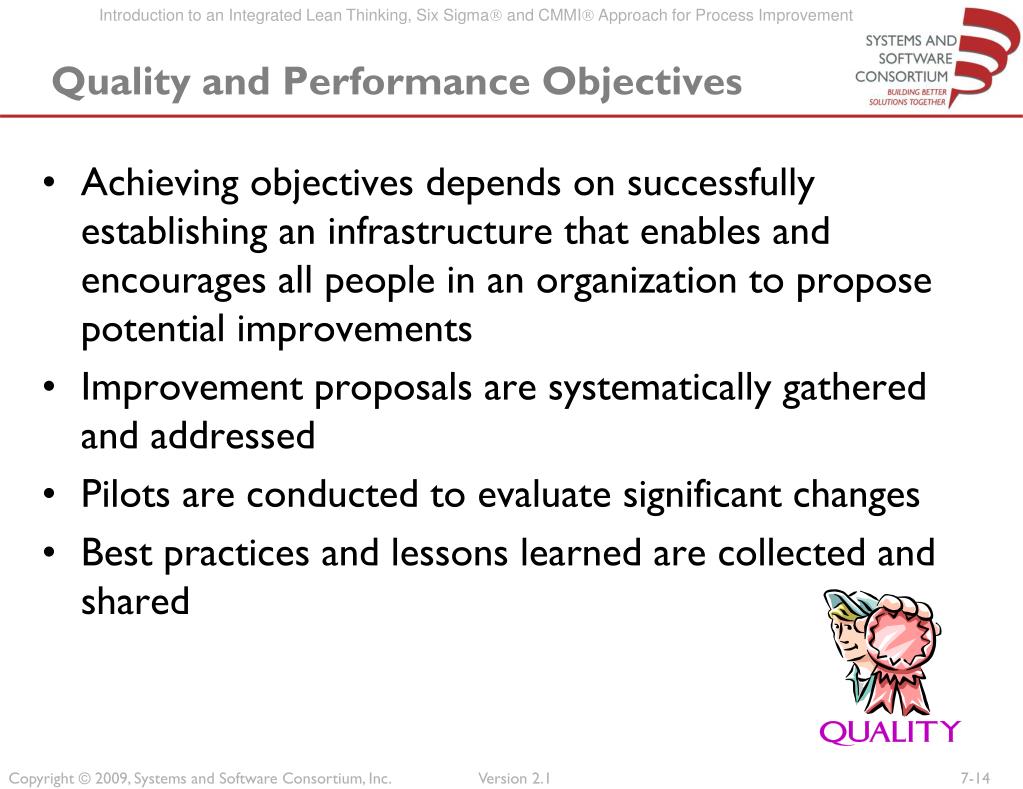 Introduction to an Integrated Lean Thinking, Six Sigma® and CMMI® Approach for Process Improvement

SYSTEMS AND SOFTWARE CONSORTIUM
BUILDING BETTER SOLUTIONS TOGETHER

Quality and Performance Objectives

• Achieving objectives depends on successfully establishing an infrastructure that enables and encourages all people in an organization to propose potential improvements
• Improvement proposals are systematically gathered and addressed
• Pilots are conducted to evaluate significant changes
• Best practices and lessons learned are collected and shared

QUALITY

Copyright © 2009, Systems and Software Consortium, Inc.   Version 2.1   7-14